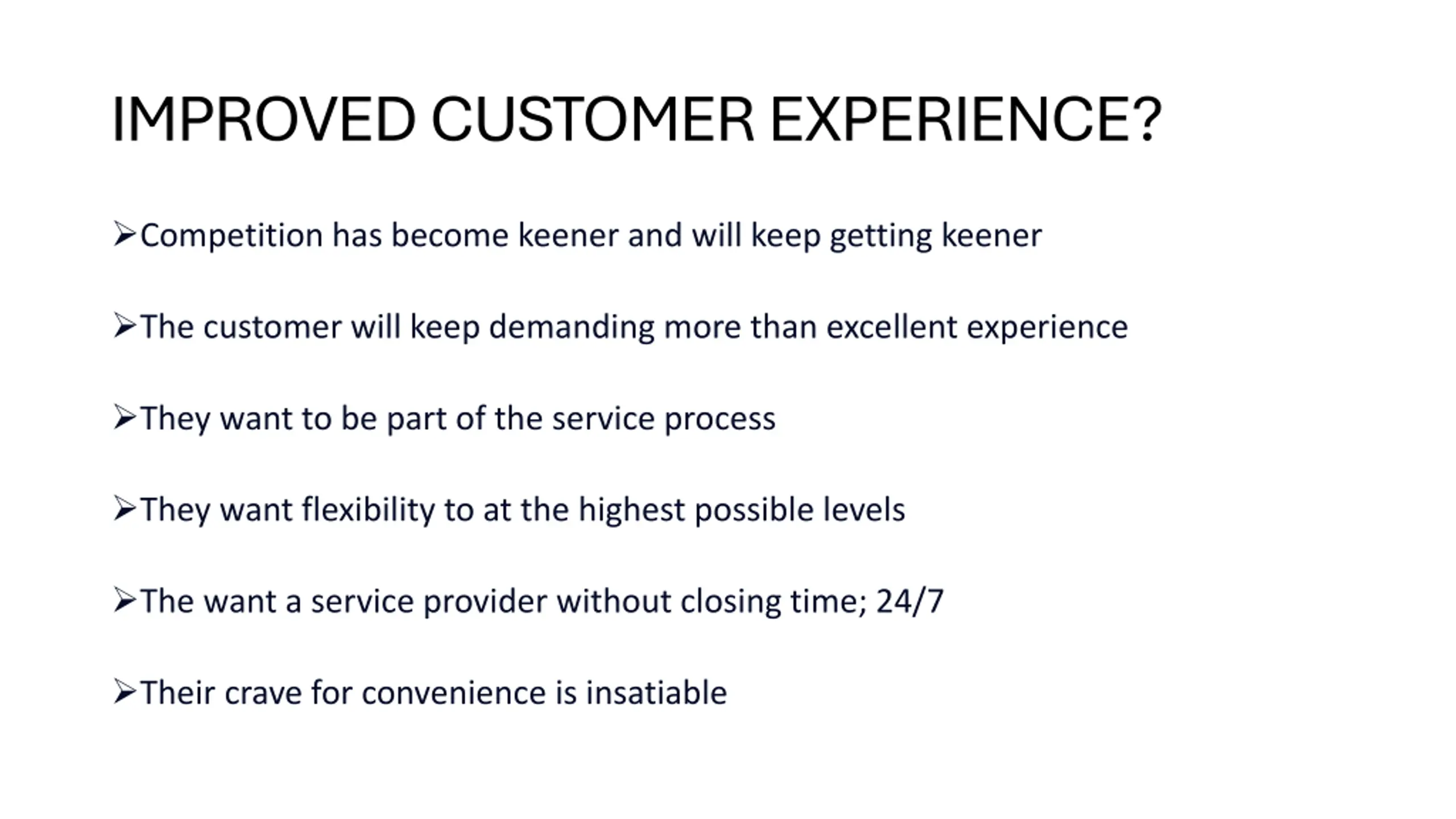 IMPROVED CUSTOMER EXPERIENCE?

➢Competition has become keener and will keep getting keener

➢The customer will keep demanding more than excellent experience

➢They want to be part of the service process

➢They want flexibility to at the highest possible levels

➢The want a service provider without closing time; 24/7

➢Their crave for convenience is insatiable